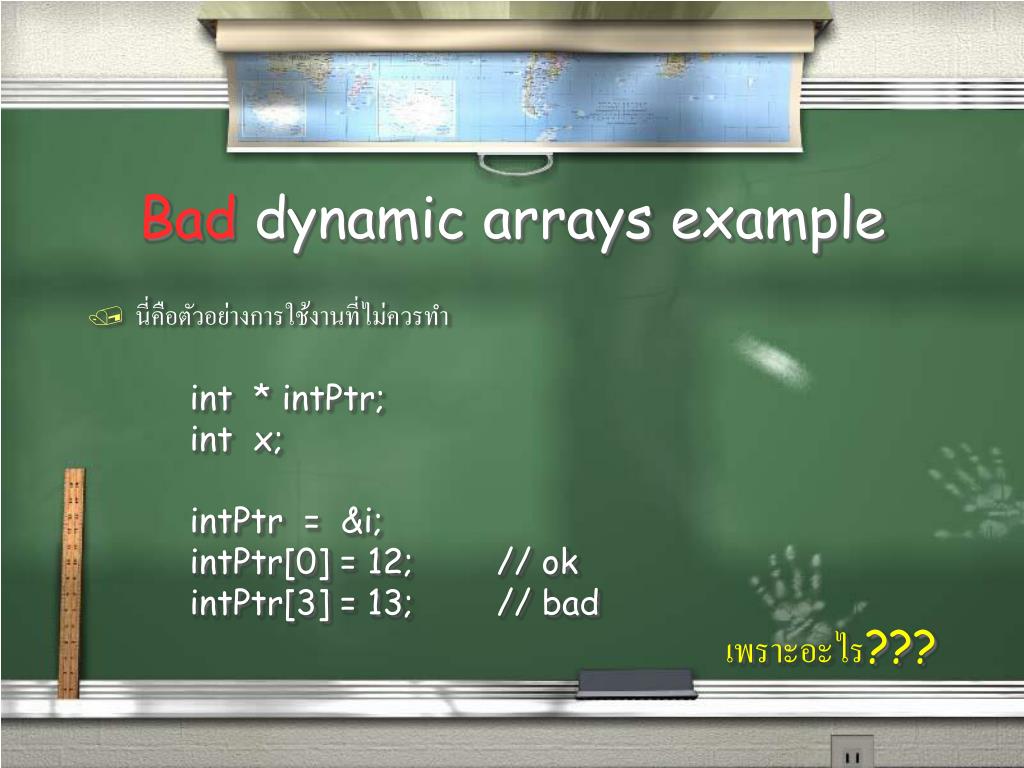 Bad dynamic arrays example

นี่คือตัวอย่างการใช้งานที่ไม่ควรทำ

int * intPtr;
int x;

intPtr = &i;
intPtr[0] = 12; // ok
intPtr[3] = 13; // bad

เพราะอะไร???